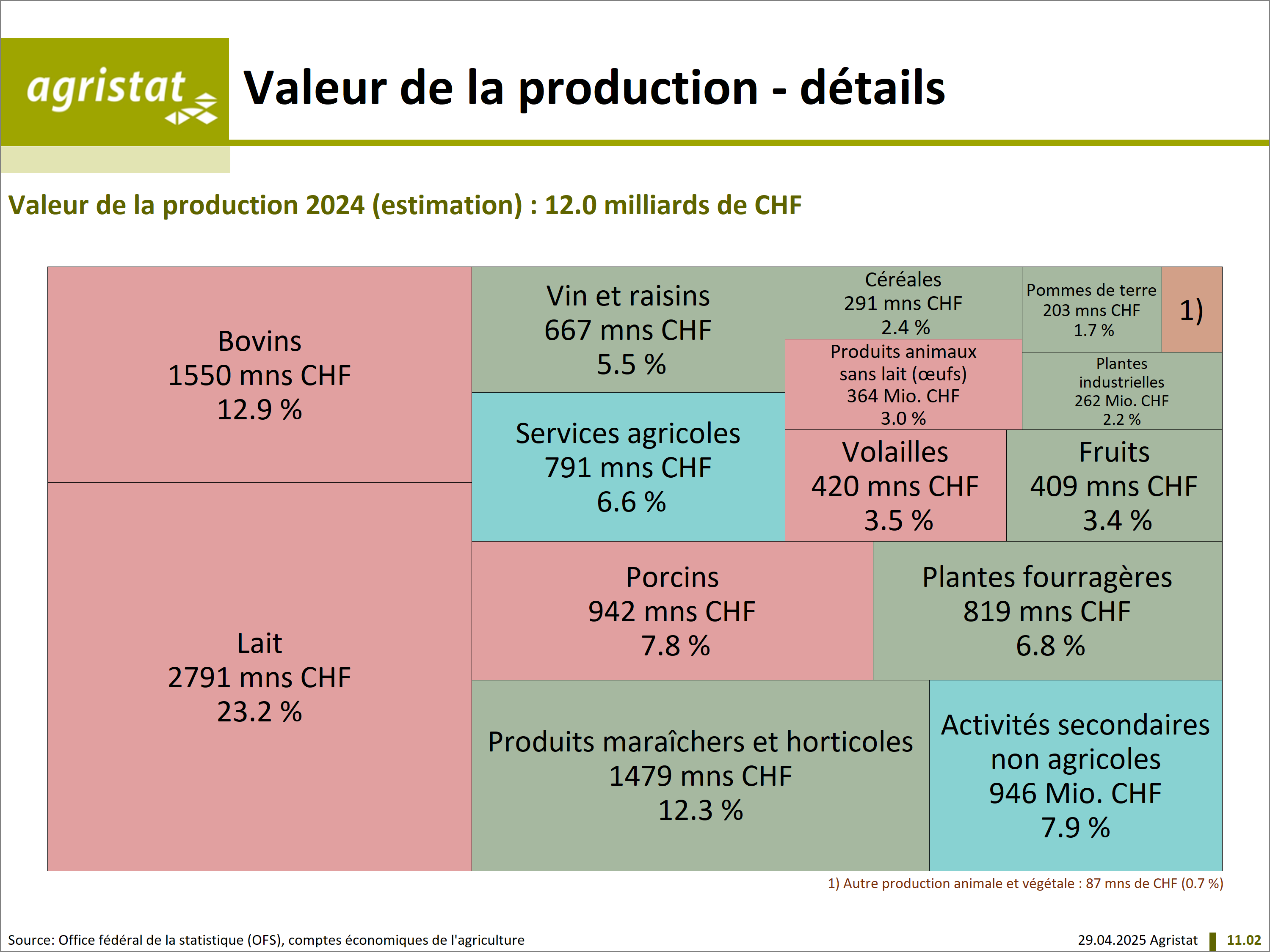 agristat

Valeur de la production - détails

Valeur de la production 2024 (estimation) : 12.0 milliards de CHF

Bovins
1550 mns CHF
12.9 %

Lait
2791 mns CHF
23.2 %

Vin et raisins
667 mns CHF
5.5 %

Services agricoles
791 mns CHF
6.6 %

Céréales
291 mns CHF
2.4 %

Produits animaux sans lait (œufs)
364 Mio. CHF
3.0 %

Pommes de terre
203 mns CHF
1.7 %

1)

Plantes industrielles
262 Mio. CHF
2.2 %

Volailles
420 mns CHF
3.5 %

Fruits
409 mns CHF
3.4 %

Porcins
942 mns CHF
7.8 %

Plantes fourragères
819 mns CHF
6.8 %

Produits maraîchers et horticoles
1479 mns CHF
12.3 %

Activités secondaires non agricoles
946 Mio. CHF
7.9 %

1) Autre production animale et végétale : 87 mns de CHF (0.7 %)

Source: Office fédéral de la statistique (OFS), comptes économiques de l'agriculture

29.04.2025 Agristat

11.02